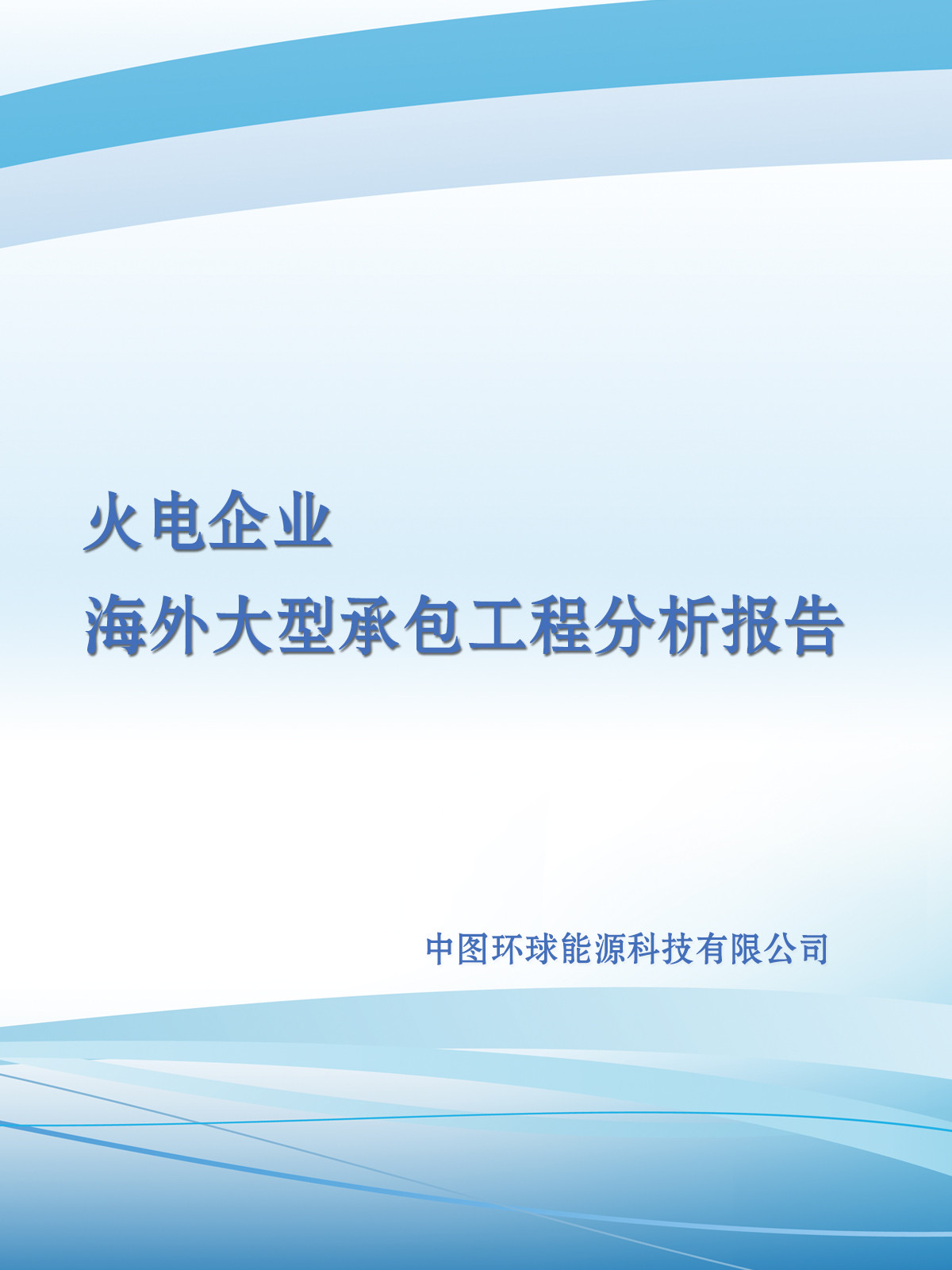 火电企业
海外大型承包工程分析报告

中图环球能源科技有限公司